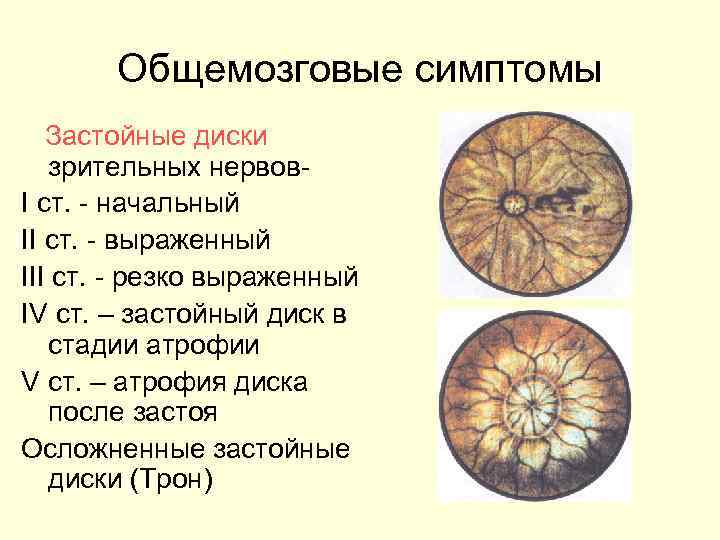 Общемозговые симптомы

Застойные диски зрительных нервов-

I ст. - начальный

II ст. - выраженный

III ст. - резко выраженный

IV ст. – застойный диск в стадии атрофии

V ст. – атрофия диска после застоя

Осложненные застойные диски (Трон)